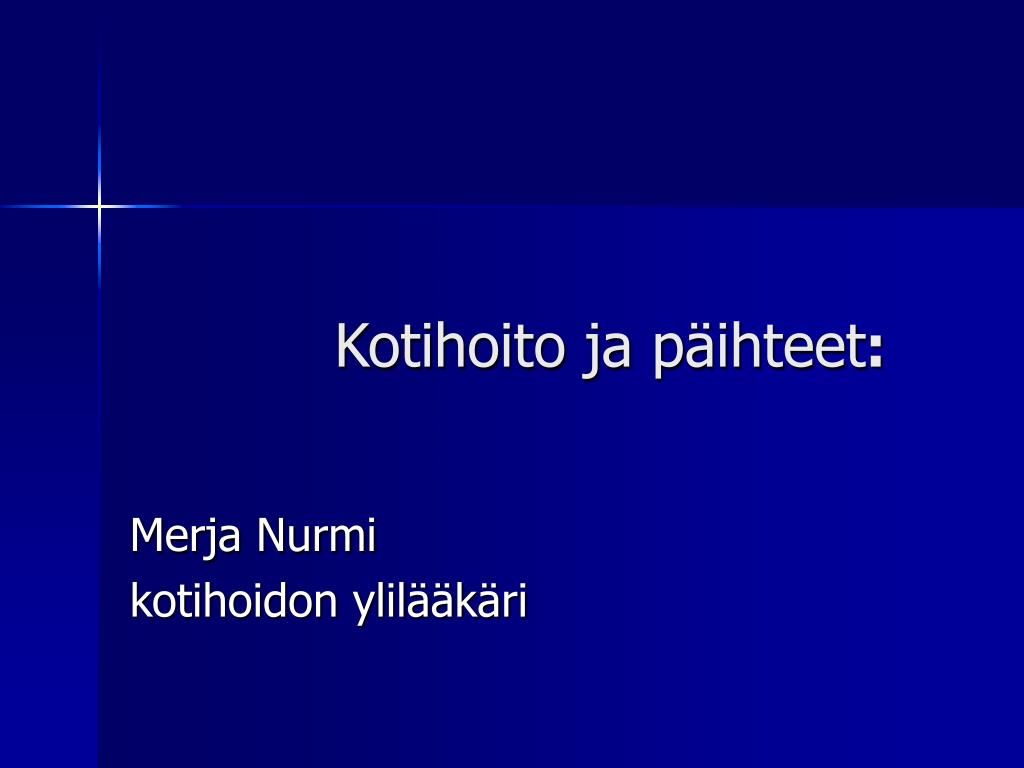 Kotihoito ja päihteet:

Merja Nurmi
kotihoidon ylilääkäri